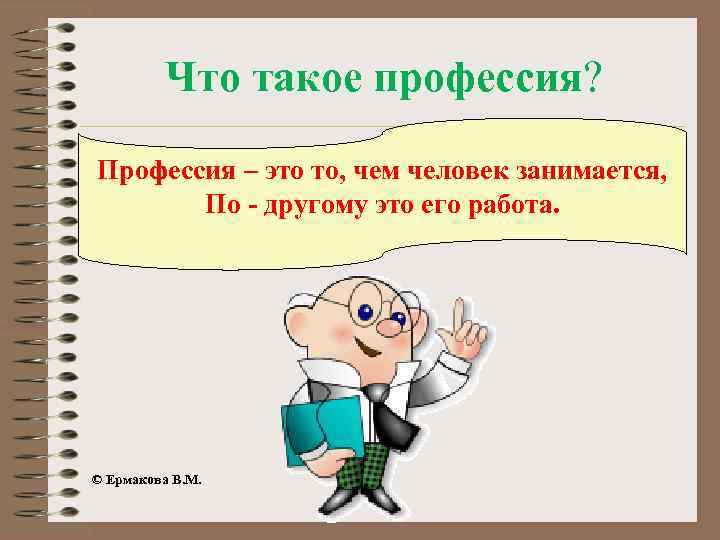 Что такое профессия?

Профессия – это то, чем человек занимается,
По - другому это его работа.

© Ермакова В.М.